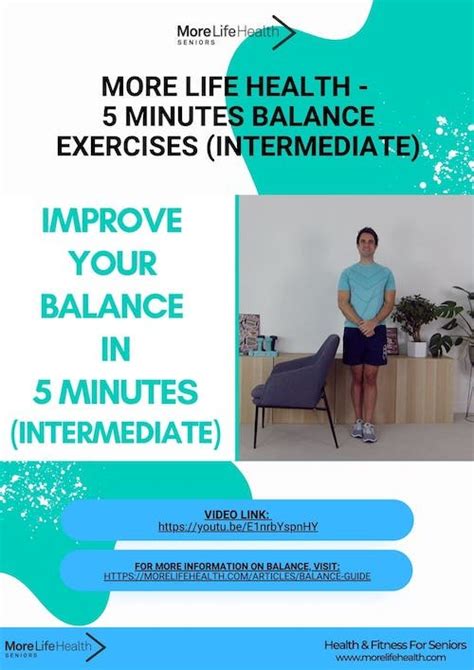 More Life Health
SENIORS

MORE LIFE HEALTH - 5 MINUTES BALANCE EXERCISES (INTERMEDIATE)

IMPROVE YOUR BALANCE IN 5 MINUTES (INTERMEDIATE)

VIDEO LINK:
https://youtu.be/E1nrbYspnHY

FOR MORE INFORMATION ON BALANCE, VISIT:
HTTPS://MORELIFEHEALTH.COM/ARTICLES/BALANCE-GUIDE

More Life Health
SENIORS

Health & Fitness For Seniors
www.morelifehealth.com